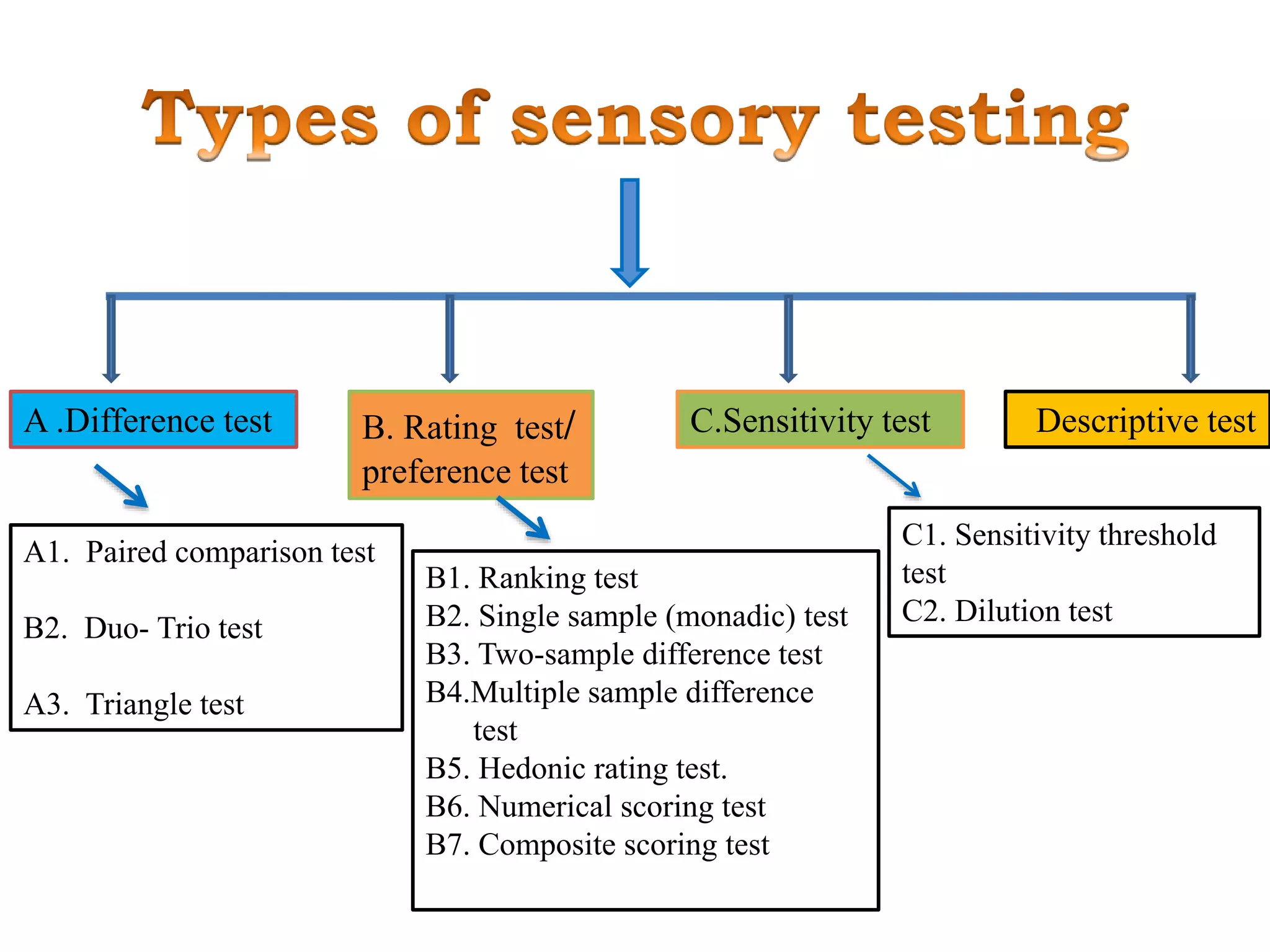 Types of sensory testing

A .Difference test

B. Rating test/ preference test

C.Sensitivity test

Descriptive test

A1. Paired comparison test

B2. Duo- Trio test

A3. Triangle test

B1. Ranking test
B2. Single sample (monadic) test
B3. Two-sample difference test
B4.Multiple sample difference test
B5. Hedonic rating test.
B6. Numerical scoring test
B7. Composite scoring test

C1. Sensitivity threshold test
C2. Dilution test